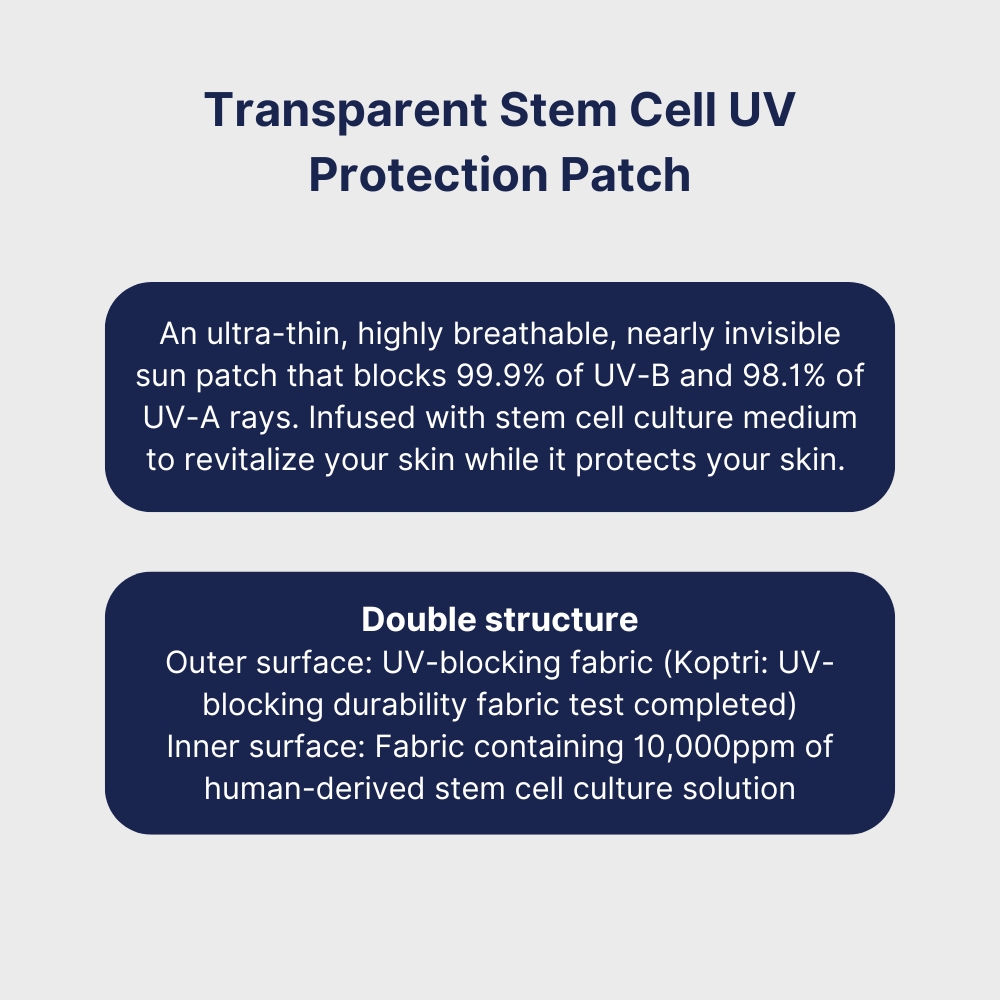 Transparent Stem Cell UV Protection Patch

An ultra-thin, highly breathable, nearly invisible sun patch that blocks 99.9% of UV-B and 98.1% of UV-A rays. Infused with stem cell culture medium to revitalize your skin while it protects your skin.

Double structure
Outer surface: UV-blocking fabric (Koptri: UV-blocking durability fabric test completed)
Inner surface: Fabric containing 10,000ppm of human-derived stem cell culture solution